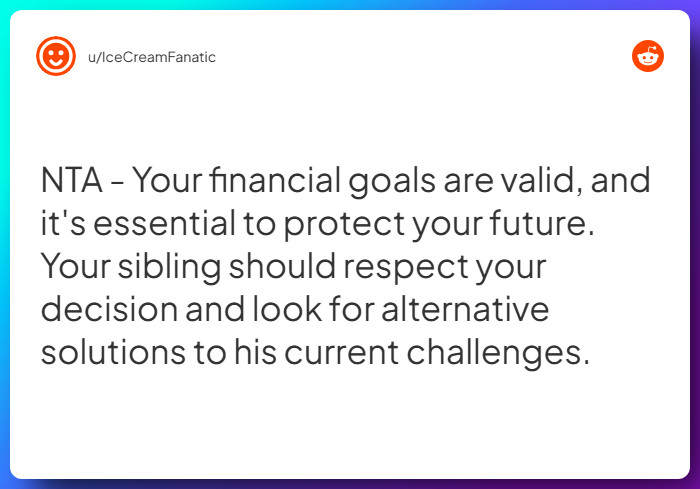 u/IceCreamFanatic

NTA - Your financial goals are valid, and it's essential to protect your future. Your sibling should respect your decision and look for alternative solutions to his current challenges.